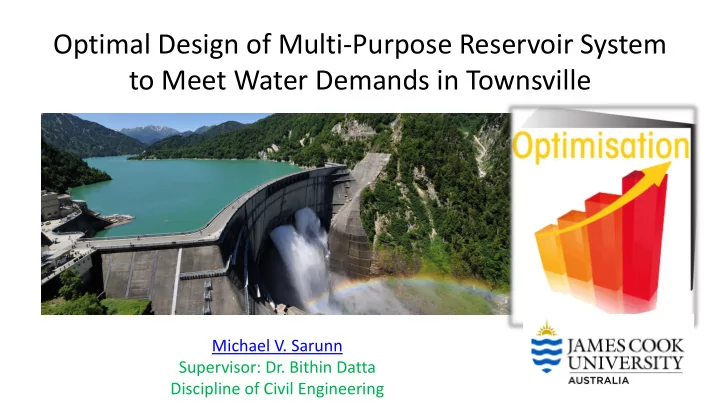 Optimal Design of Multi-Purpose Reservoir System to Meet Water Demands in Townsville

Optimisation

Michael V. Sarunn
Supervisor: Dr. Bithin Datta
Discipline of Civil Engineering

JAMES COOK UNIVERSITY
AUSTRALIA